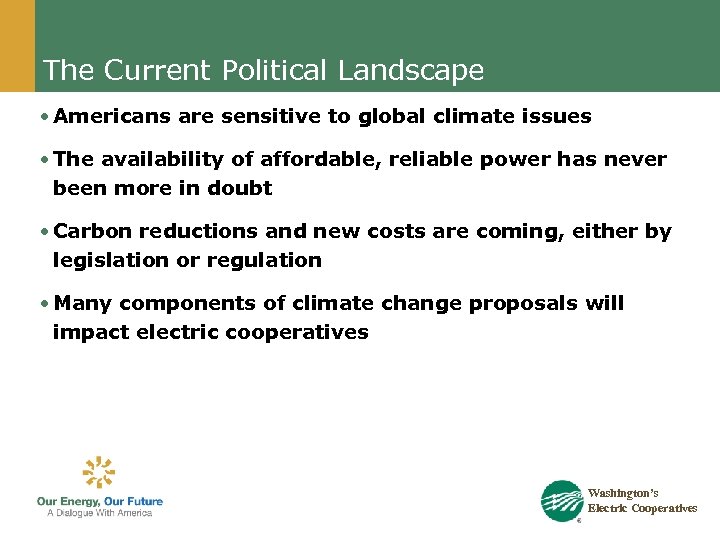 The Current Political Landscape

• Americans are sensitive to global climate issues

• The availability of affordable, reliable power has never been more in doubt

• Carbon reductions and new costs are coming, either by legislation or regulation

• Many components of climate change proposals will impact electric cooperatives

Our Energy, Our Future
A Dialogue With America

Washington's
Electric Cooperatives